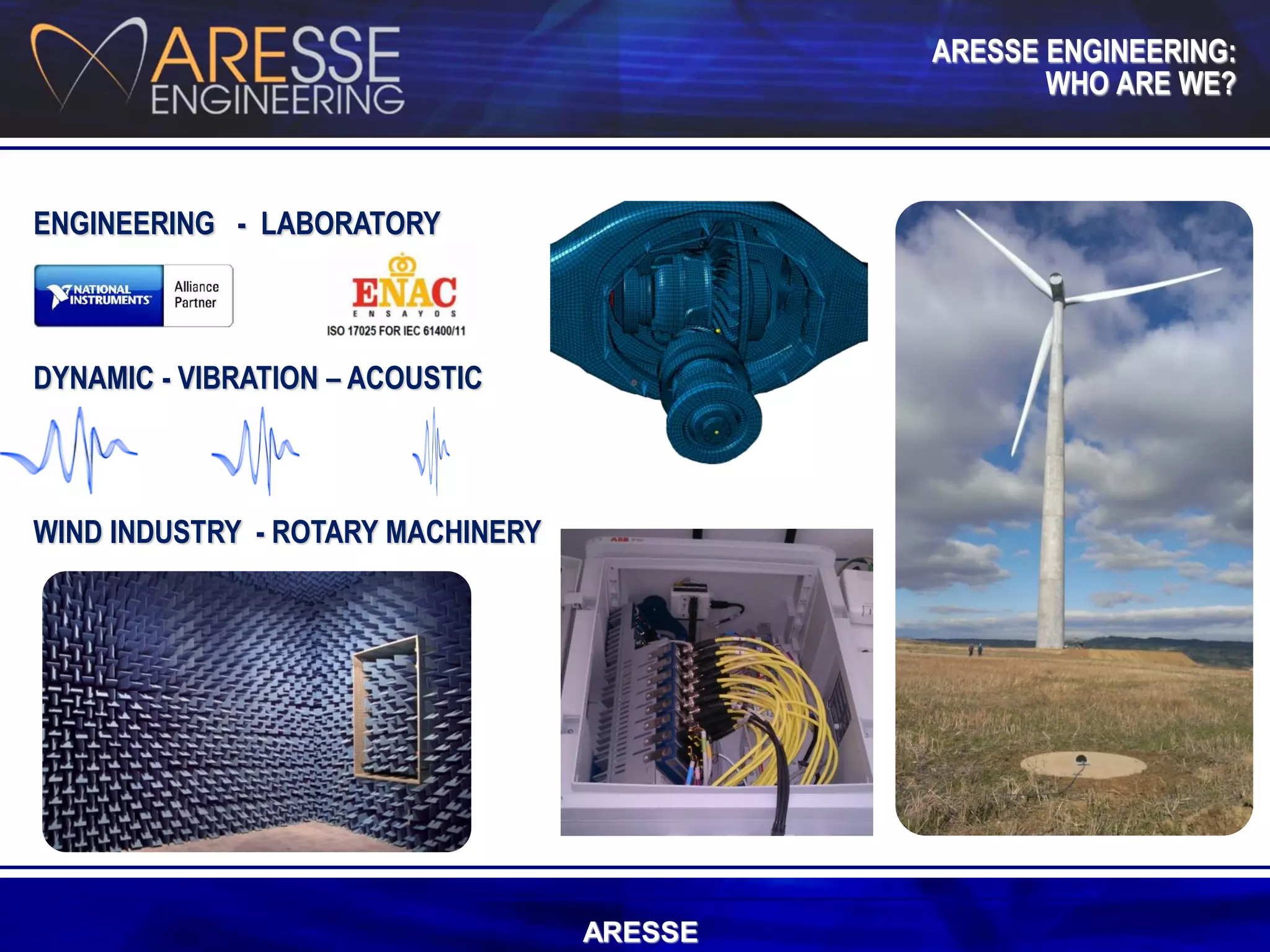 ARESSE ENGINEERING

ARESSE ENGINEERING: WHO ARE WE?

ENGINEERING - LABORATORY

NATIONAL INSTRUMENTS Alliance Partner

ENAC ENSAYOS

ISO 17025 FOR IEC 61400/11

DYNAMIC - VIBRATION – ACOUSTIC

WIND INDUSTRY - ROTARY MACHINERY

ABB

ARESSE